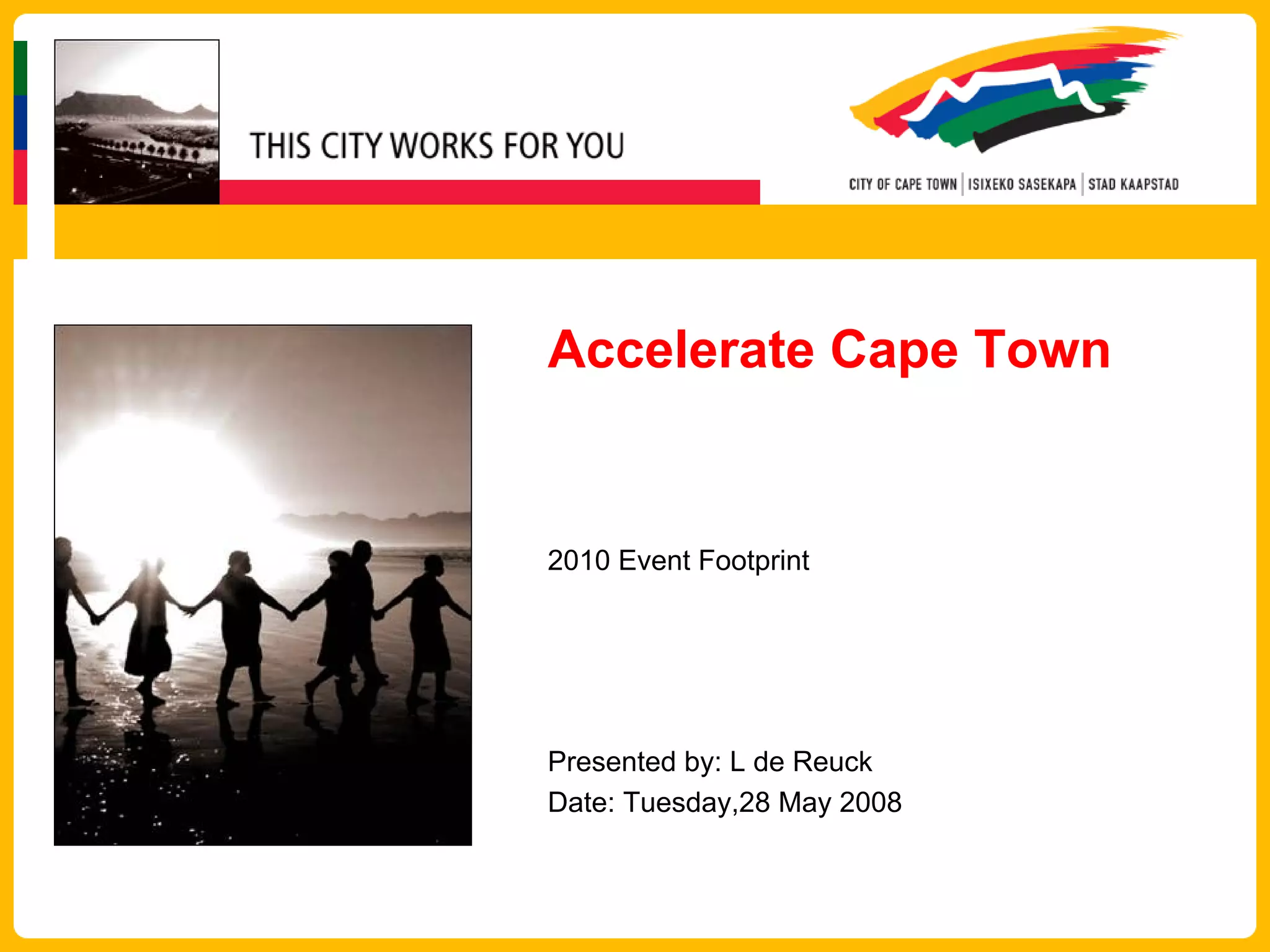 THIS CITY WORKS FOR YOU

CITY OF CAPE TOWN | ISIXEKO SASEKAPA | STAD KAAPSTAD

Accelerate Cape Town

2010 Event Footprint

Presented by: L de Reuck
Date: Tuesday,28 May 2008